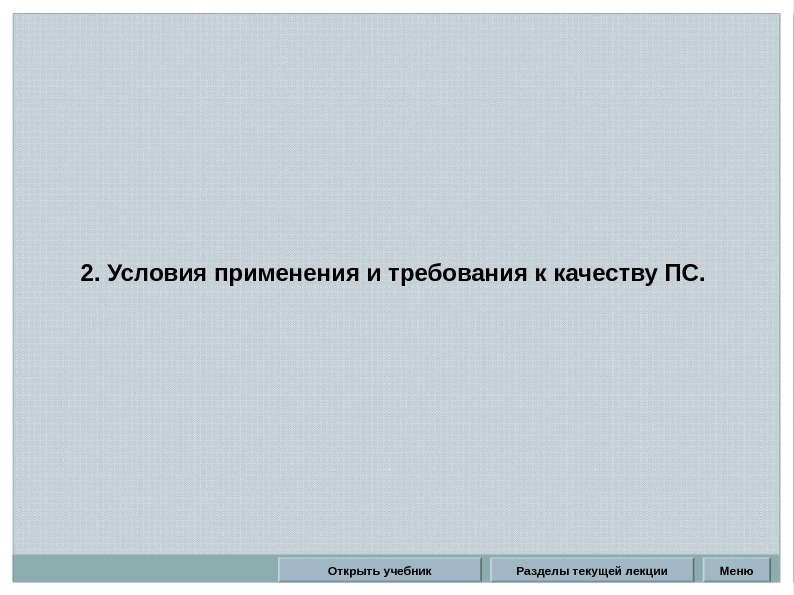 2. Условия применения и требования к качеству ПС.

Открыть учебник
Разделы текущей лекции
Меню